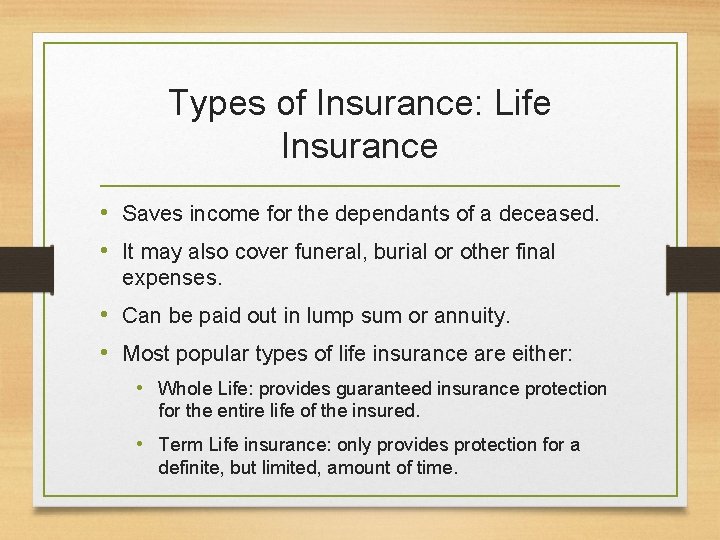 Types of Insurance: Life Insurance

• Saves income for the dependants of a deceased.
• It may also cover funeral, burial or other final expenses.
• Can be paid out in lump sum or annuity.
• Most popular types of life insurance are either:
  • Whole Life: provides guaranteed insurance protection for the entire life of the insured.
  • Term Life insurance: only provides protection for a definite, but limited, amount of time.